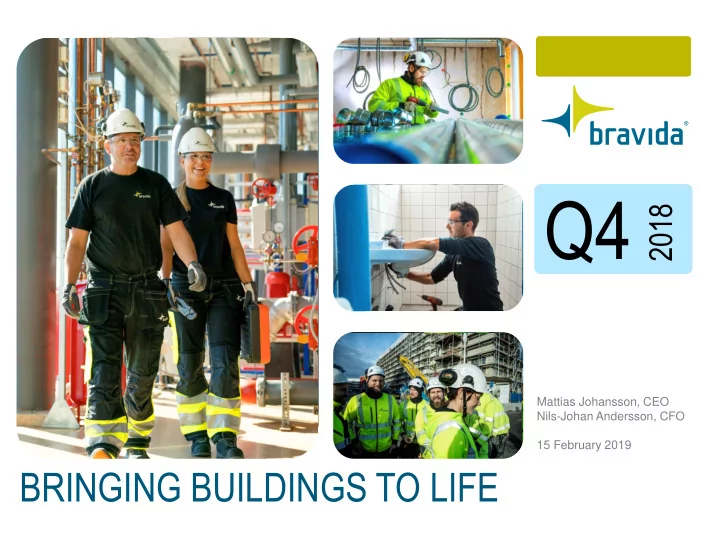 bravida®

Q4 2018

Mattias Johansson, CEO
Nils-Johan Andersson, CFO

15 February 2019

BRINGING BUILDINGS TO LIFE